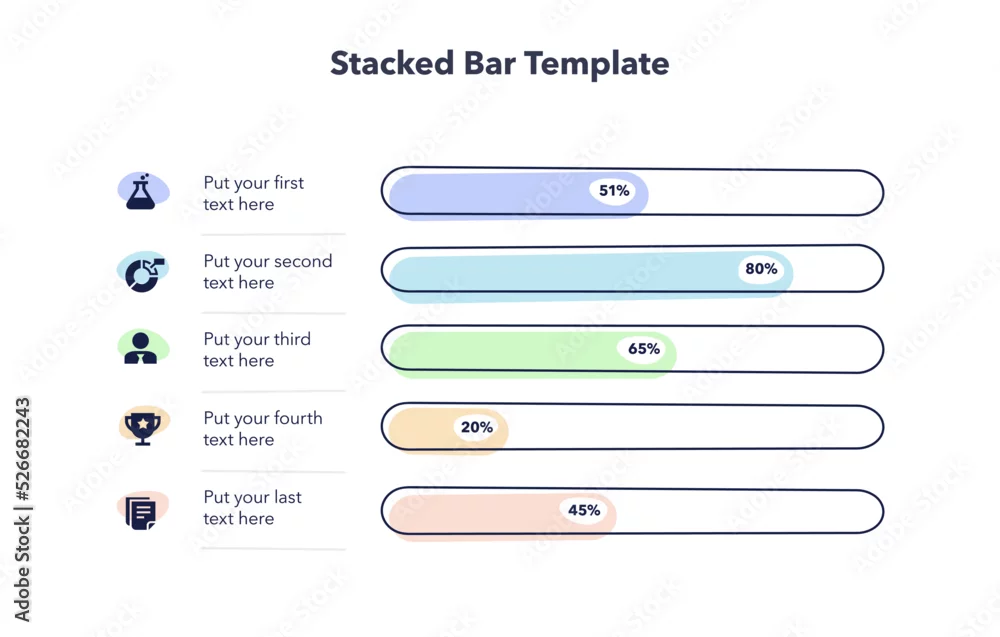 Stacked Bar Template

Put your first text here
51%

Put your second text here
80%

Put your third text here
65%

Put your fourth text here
20%

Put your last text here
45%

Adobe Stock | #526682243